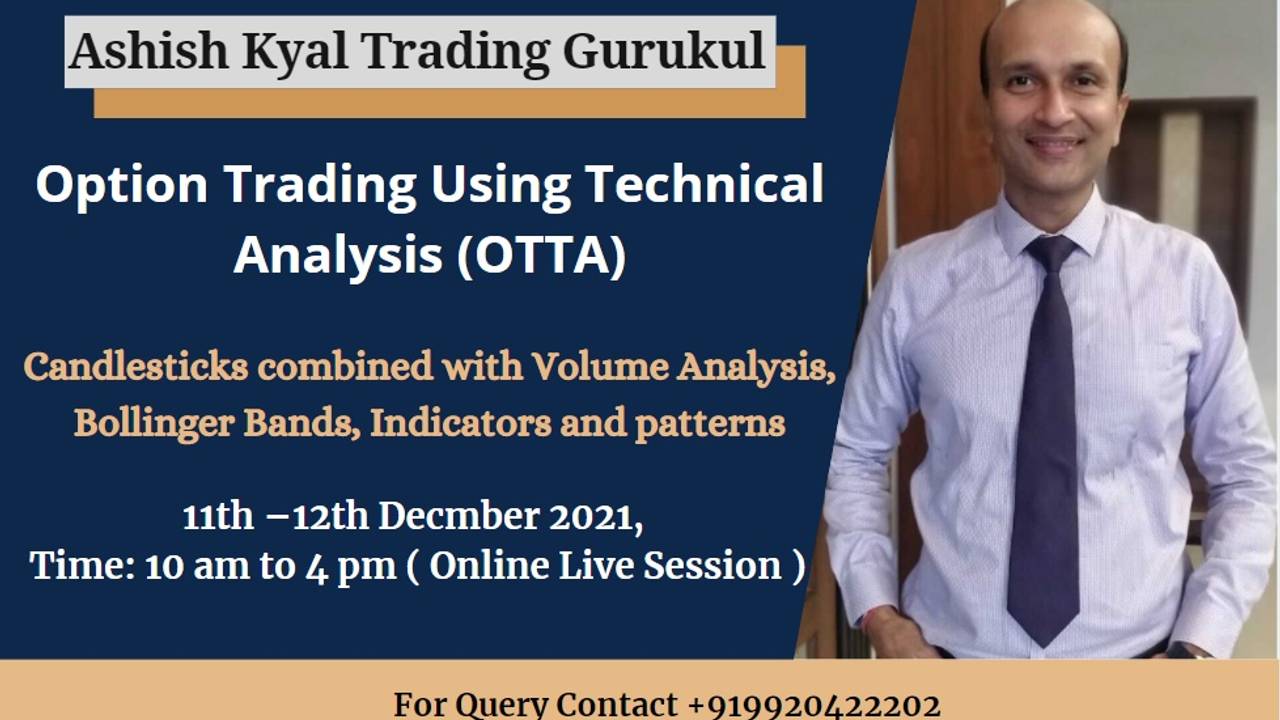 Ashish Kyal Trading Gurukul

Option Trading Using Technical Analysis (OTTA)

Candlesticks combined with Volume Analysis, Bollinger Bands, Indicators and patterns

11th –12th Decmber 2021,
Time: 10 am to 4 pm ( Online Live Session )

For Query Contact +919920422202